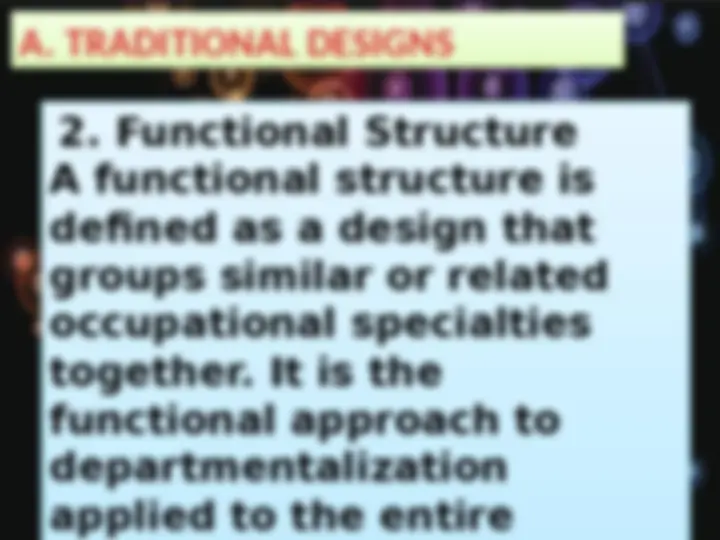 A. TRADITIONAL DESIGNS

2. Functional Structure
A functional structure is defined as a design that groups similar or related occupational specialties together. It is the functional approach to departmentalization applied to the entire